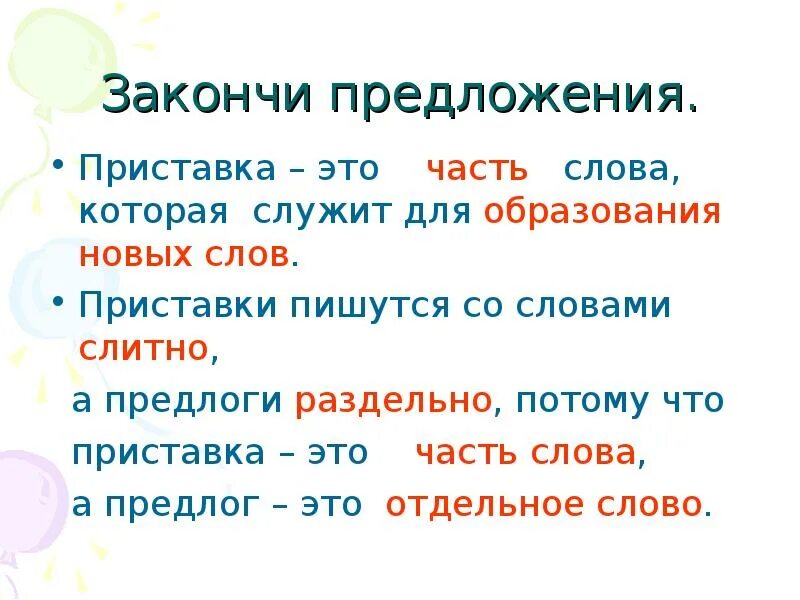 Закончи предложения.

• Приставка – это часть слова, которая служит для образования новых слов.

• Приставки пишутся со словами слитно,

а предлоги раздельно, потому что

приставка – это часть слова,

а предлог – это отдельное слово.